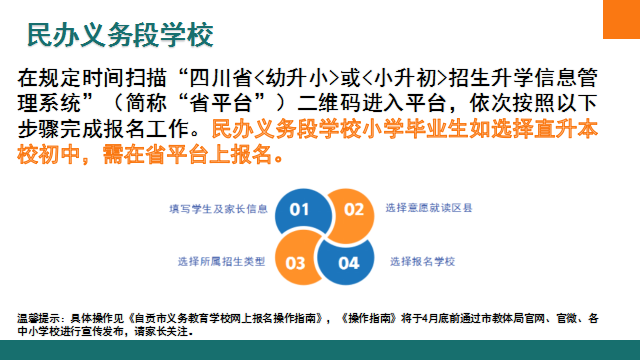 民办义务段学校

在规定时间扫描“四川省<幼升小>或<小升初>招生升学信息管理系统”（简称“省平台”）二维码进入平台，依次按照以下步骤完成报名工作。民办义务段学校小学毕业生如选择直升本校初中，需在省平台上报名。

填写学生及家长信息 01

02 选择意愿就读区县

选择所属招生类型 03

04 选择报名学校

温馨提示：具体操作见《自贡市义务教育学校网上报名操作指南》，《操作指南》将于4月底前通过市教体局官网、官微、各中小学校进行宣传发布，请家长关注。